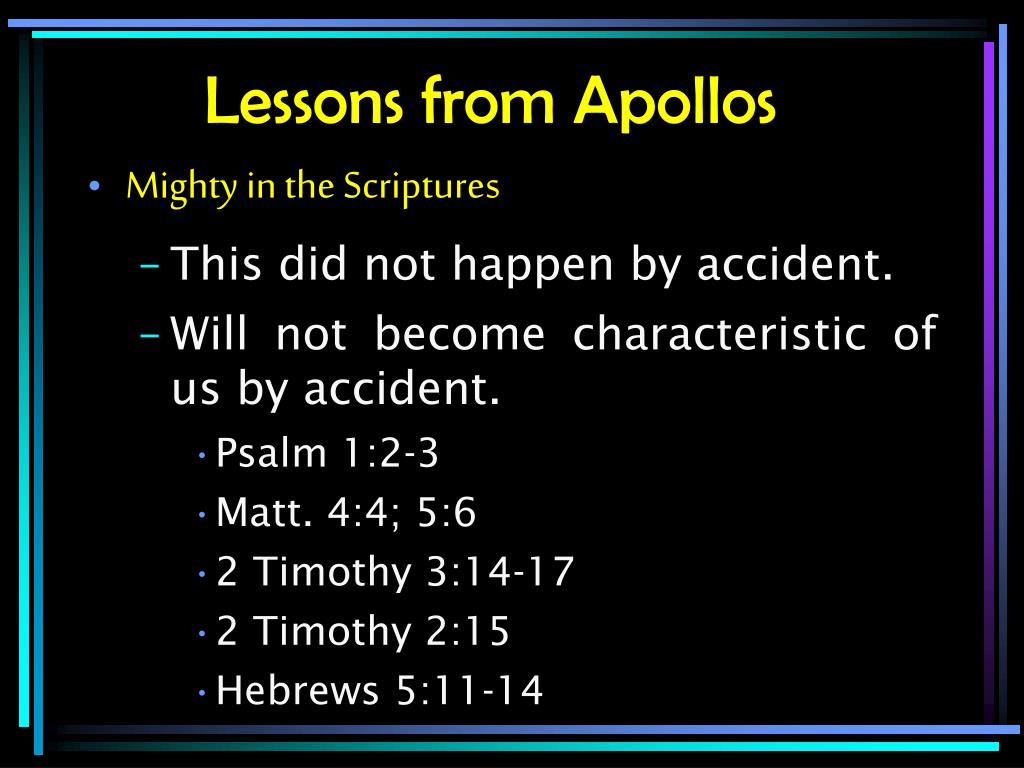 Lessons from Apollos

• Mighty in the Scriptures

– This did not happen by accident.

– Will not become characteristic of us by accident.

• Psalm 1:2-3

• Matt. 4:4; 5:6

• 2 Timothy 3:14-17

• 2 Timothy 2:15

• Hebrews 5:11-14